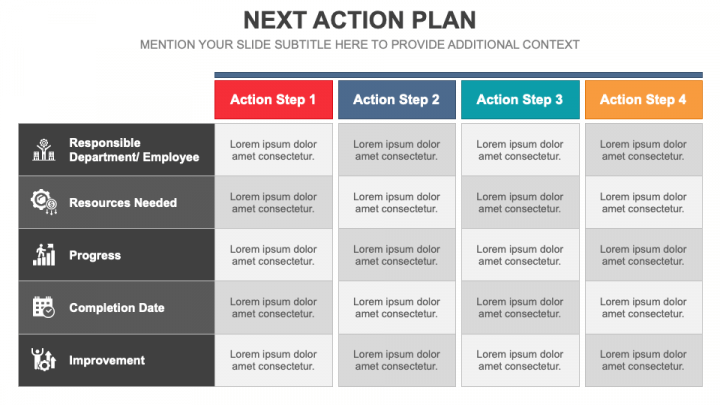 NEXT ACTION PLAN

MENTION YOUR SLIDE SUBTITLE HERE TO PROVIDE ADDITIONAL CONTEXT

| | Action Step 1 | Action Step 2 | Action Step 3 | Action Step 4 |
|---|---|---|---|---|
| Responsible Department/ Employee | Lorem ipsum dolor amet consectetur. | Lorem ipsum dolor amet consectetur. | Lorem ipsum dolor amet consectetur. | Lorem ipsum dolor amet consectetur. |
| Resources Needed | Lorem ipsum dolor amet consectetur. | Lorem ipsum dolor amet consectetur. | Lorem ipsum dolor amet consectetur. | Lorem ipsum dolor amet consectetur. |
| Progress | Lorem ipsum dolor amet consectetur. | Lorem ipsum dolor amet consectetur. | Lorem ipsum dolor amet consectetur. | Lorem ipsum dolor amet consectetur. |
| Completion Date | Lorem ipsum dolor amet consectetur. | Lorem ipsum dolor amet consectetur. | Lorem ipsum dolor amet consectetur. | Lorem ipsum dolor amet consectetur. |
| Improvement | Lorem ipsum dolor amet consectetur. | Lorem ipsum dolor amet consectetur. | Lorem ipsum dolor amet consectetur. | Lorem ipsum dolor amet consectetur. |